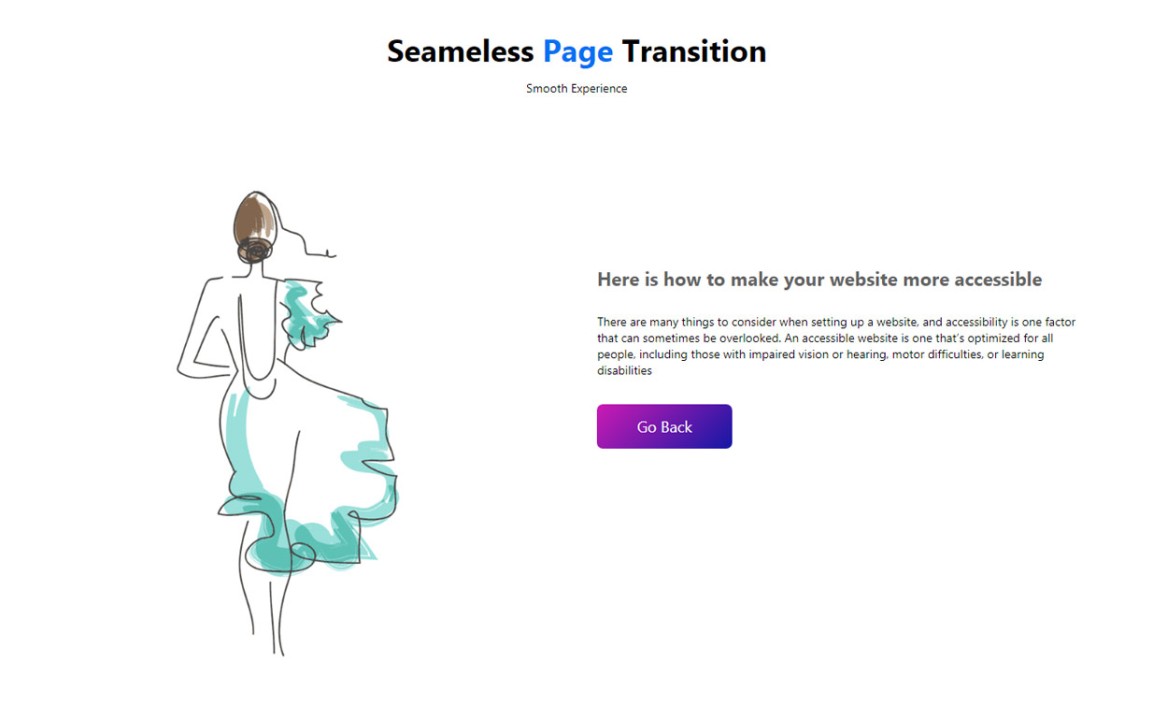 Seameless Page Transition

Smooth Experience

Here is how to make your website more accessible

There are many things to consider when setting up a website, and accessibility is one factor that can sometimes be overlooked. An accessible website is one that's optimized for all people, including those with impaired vision or hearing, motor difficulties, or learning disabilities

Go Back